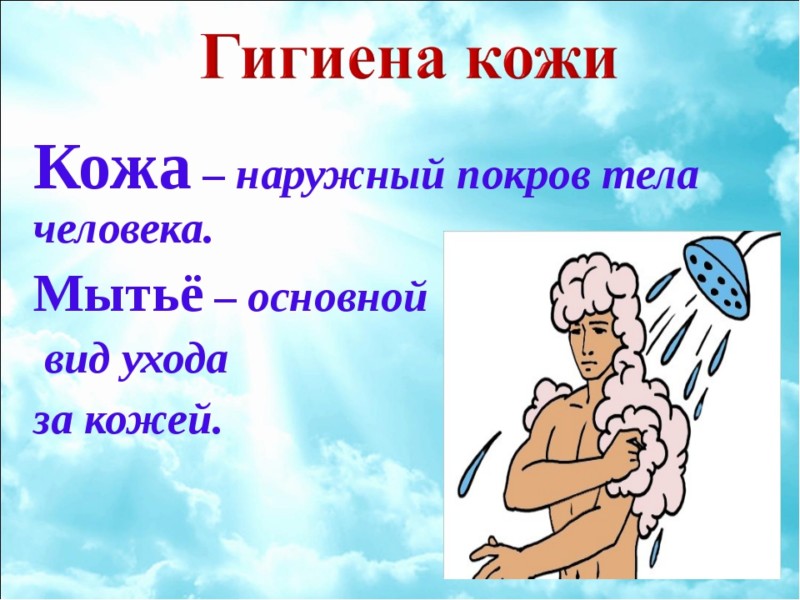 Гигиена кожи

Кожа – наружный покров тела человека.

Мытьё – основной вид ухода за кожей.